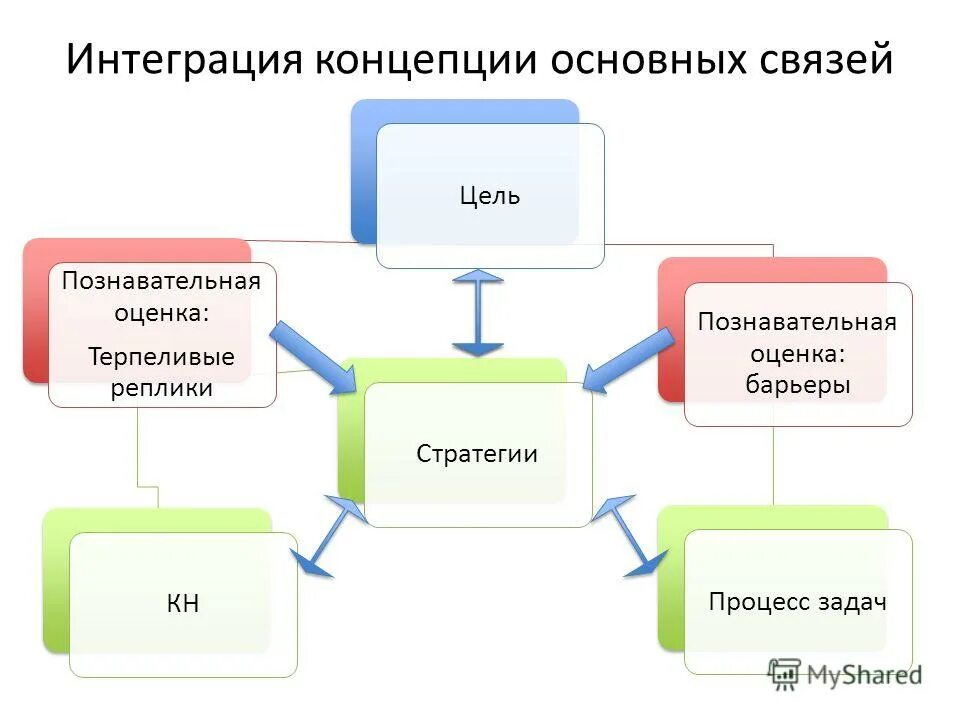 Интеграция концепции основных связей

Цель

Познавательная оценка: Терпеливые реплики

Познавательная оценка: барьеры

Стратегии

КН

Процесс задач

MyShared